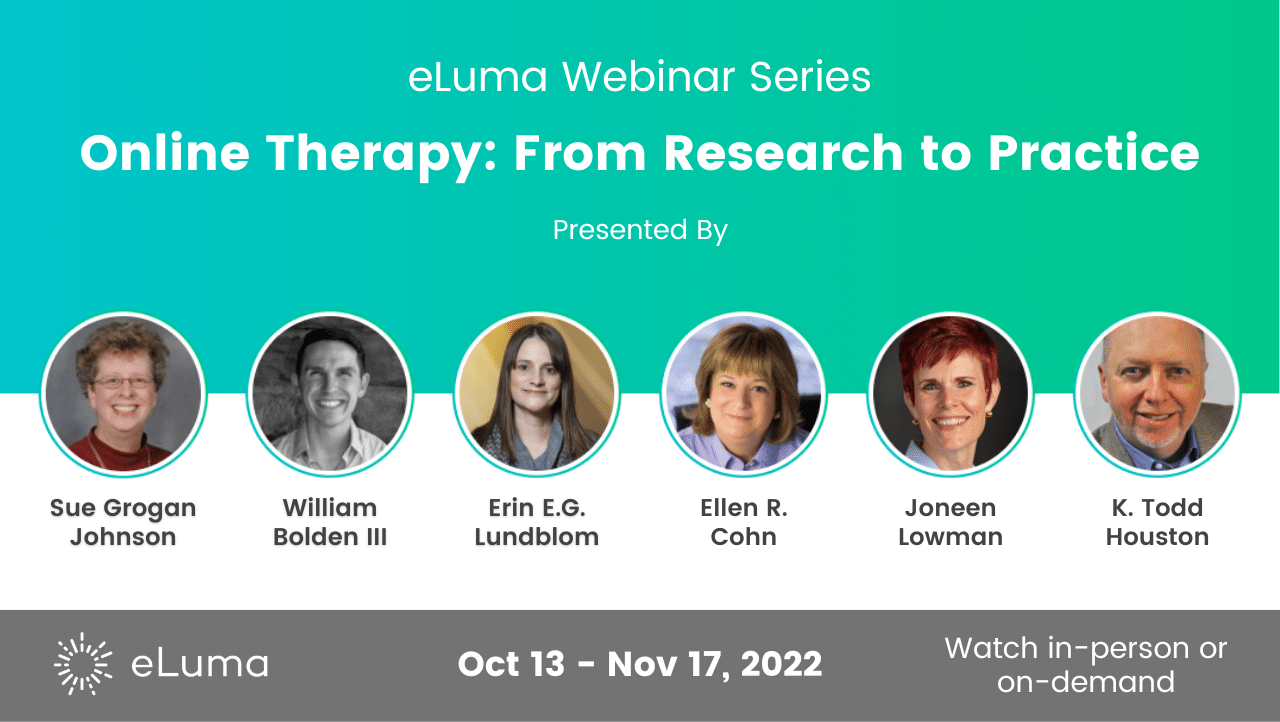 eLuma Webinar Series

Online Therapy: From Research to Practice

Presented By

Sue Grogan Johnson

William Bolden III

Erin E.G. Lundblom

Ellen R. Cohn

Joneen Lowman

K. Todd Houston

eLuma

Oct 13 - Nov 17, 2022

Watch in-person or on-demand